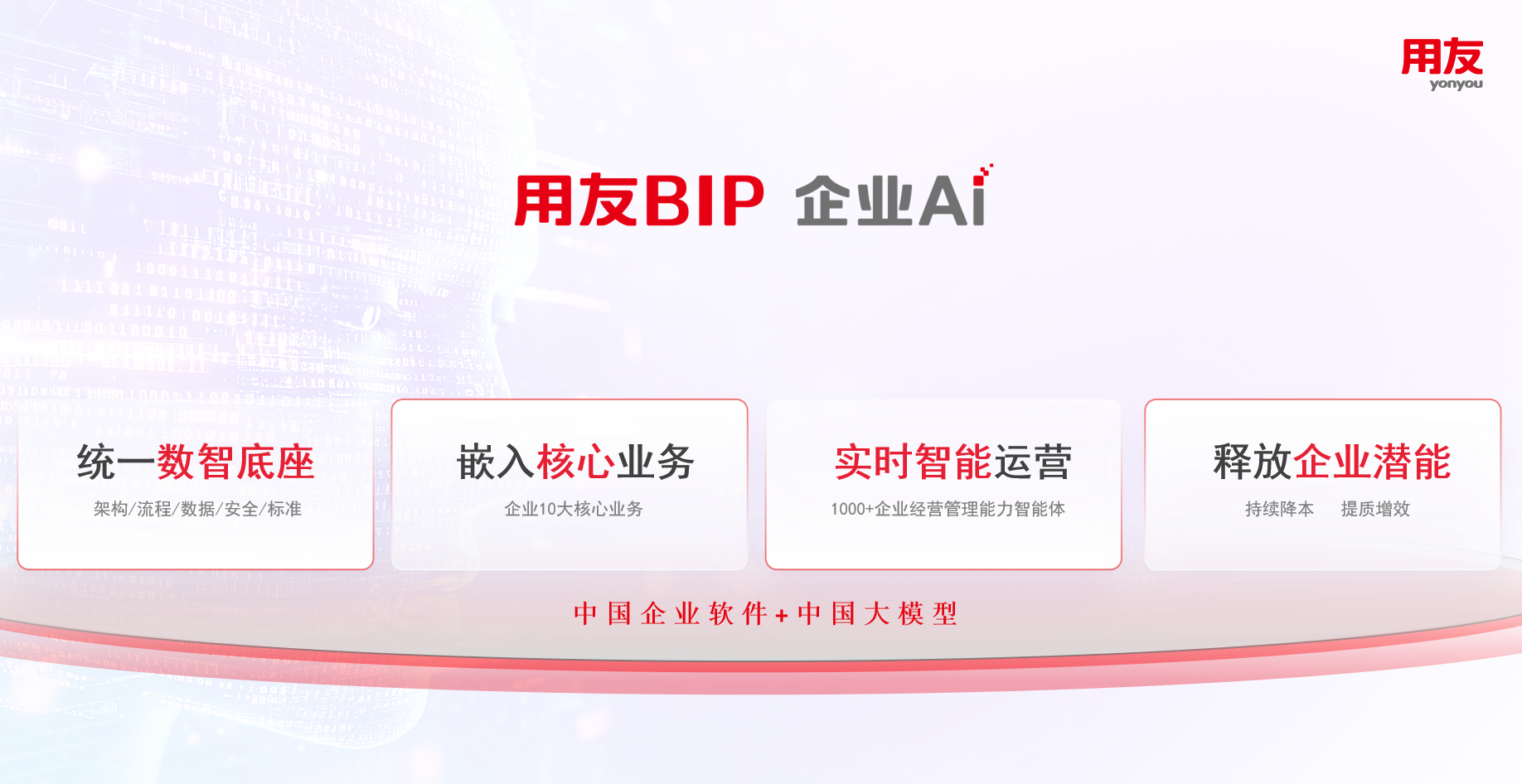 用友
yonyou

用友BIP 企业Ai

统一数智底座
架构/流程/数据/安全/标准

嵌入核心业务
企业10大核心业务

实时智能运营
1000+企业经营管理能力智能体

释放企业潜能
持续降本 提质增效

中国企业软件+中国大模型